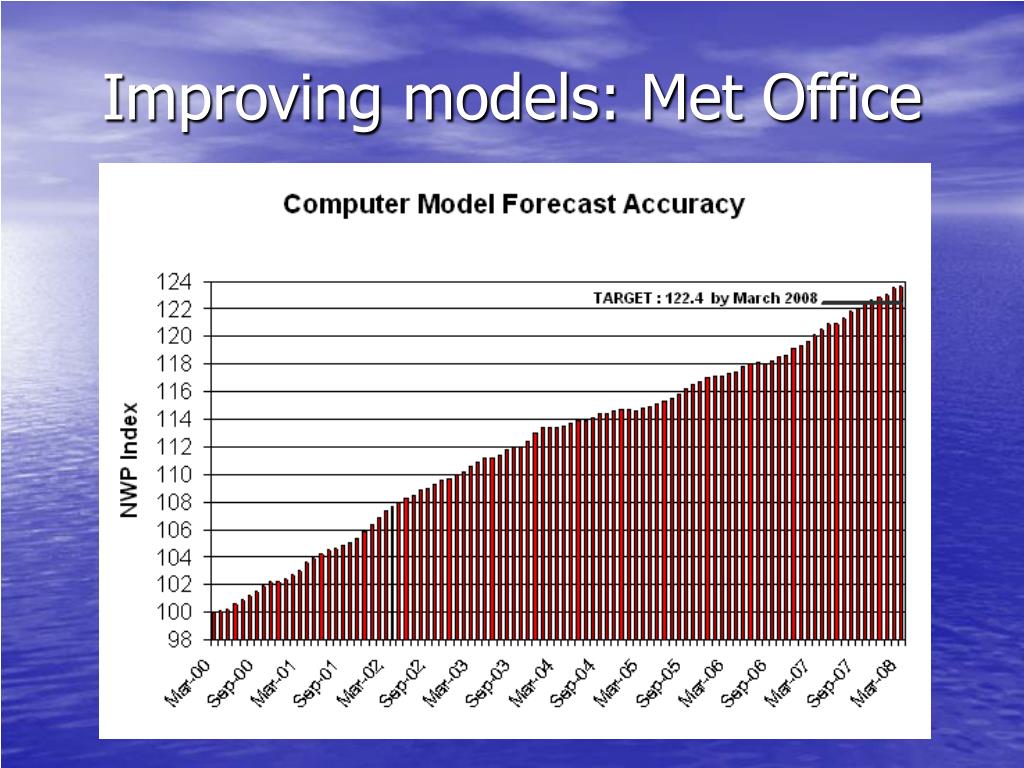 Improving models: Met Office

Computer Model Forecast Accuracy

TARGET : 122.4 by March 2008

NWP Index

124
122
120
118
116
114
112
110
108
106
104
102
100
98

Mar-00
Sep-00
Mar-01
Sep-01
Mar-02
Sep-02
Mar-03
Sep-03
Mar-04
Sep-04
Mar-05
Sep-05
Mar-06
Sep-06
Mar-07
Sep-07
Mar-08